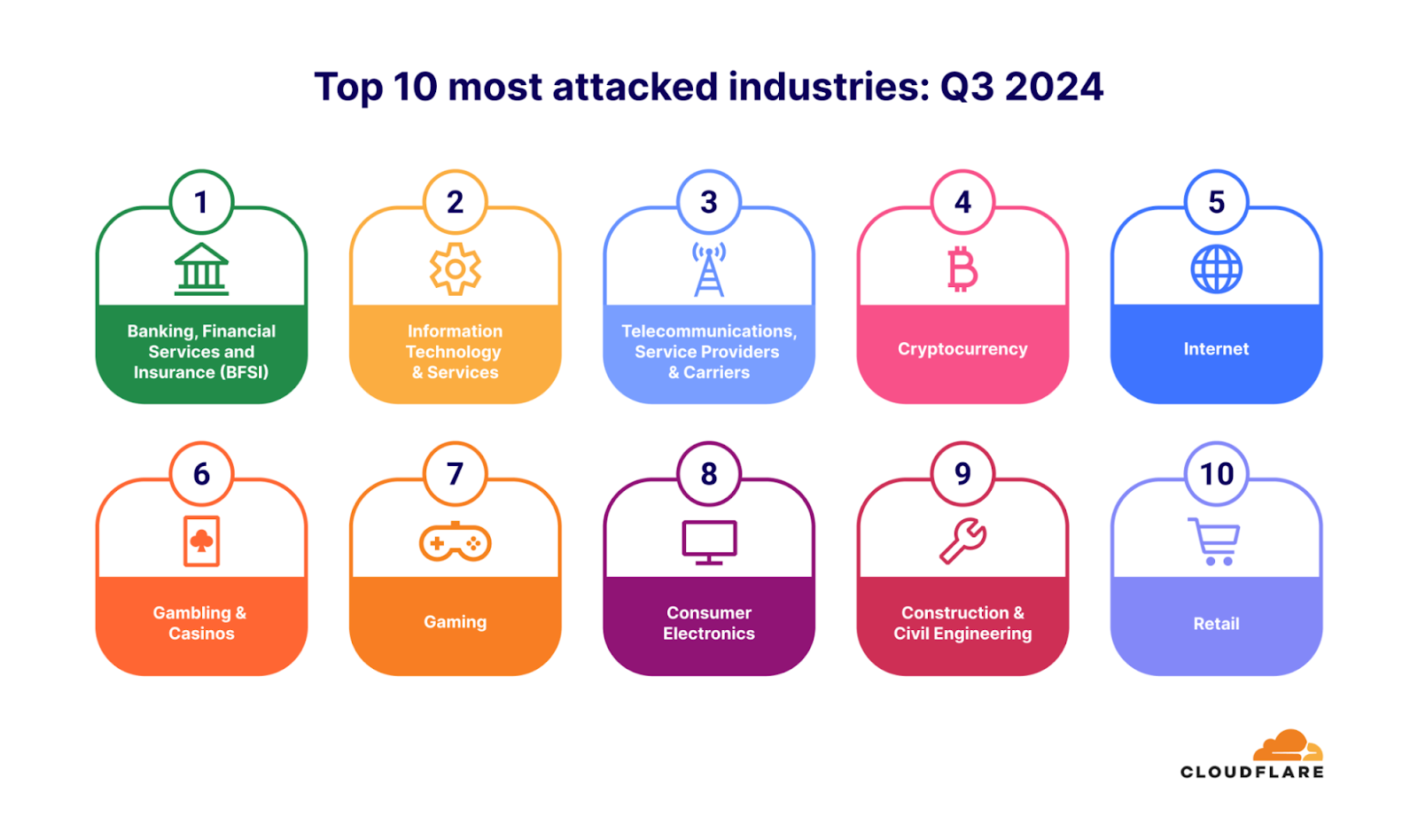 Top 10 most attacked industries: Q3 2024

1
Banking, Financial Services and Insurance (BFSI)

2
Information Technology & Services

3
Telecommunications, Service Providers & Carriers

4
Cryptocurrency

5
Internet

6
Gambling & Casinos

7
Gaming

8
Consumer Electronics

9
Construction & Civil Engineering

10
Retail

CLOUDFLARE